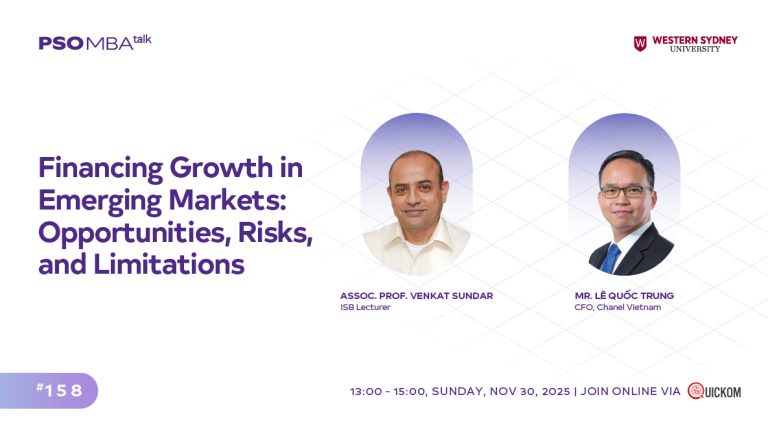 PSO MBA talk

WESTERN SYDNEY UNIVERSITY

Financing Growth in Emerging Markets: Opportunities, Risks, and Limitations

ASSOC. PROF. VENKAT SUNDAR
ISB Lecturer

MR. LÊ QUỐC TRUNG
CFO, Chanel Vietnam

#158

13:00 - 15:00, SUNDAY, NOV 30, 2025 | JOIN ONLINE VIA QUICKOM